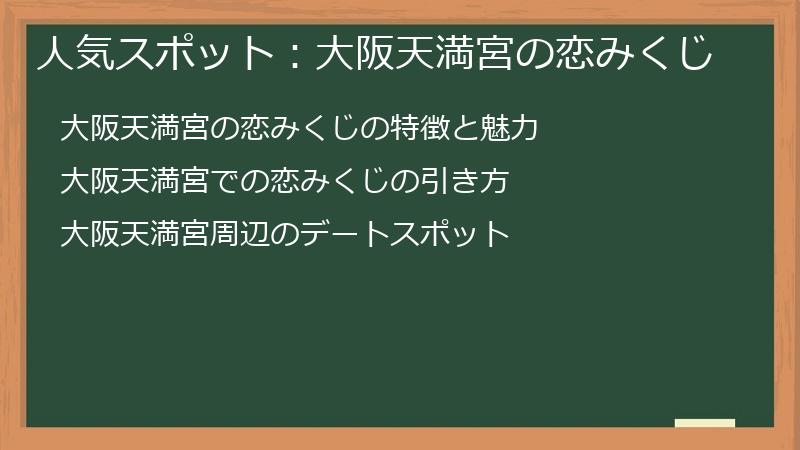 人気スポット：大阪天満宮の恋みくじ

大阪天満宮の恋みくじの特徴と魅力

大阪天満宮での恋みくじの引き方

大阪天満宮周辺のデートスポット